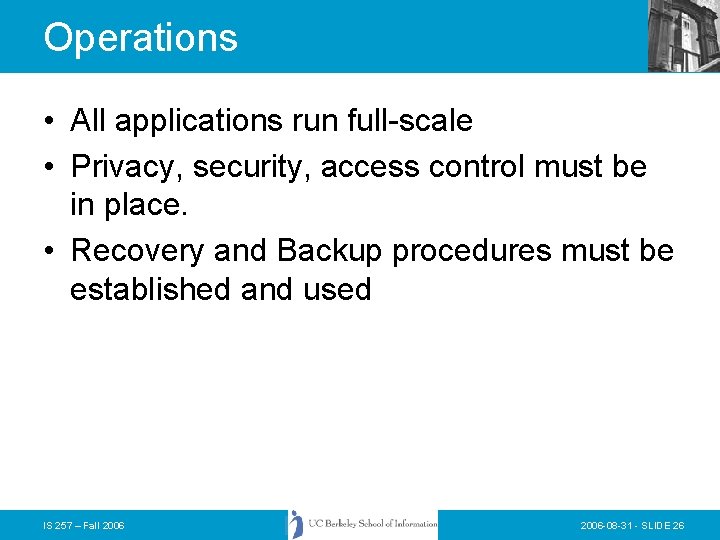 Operations

• All applications run full-scale
• Privacy, security, access control must be in place.
• Recovery and Backup procedures must be established and used

IS 257 – Fall 2006

UC Berkeley School of Information

2006-08-31 - SLIDE 26